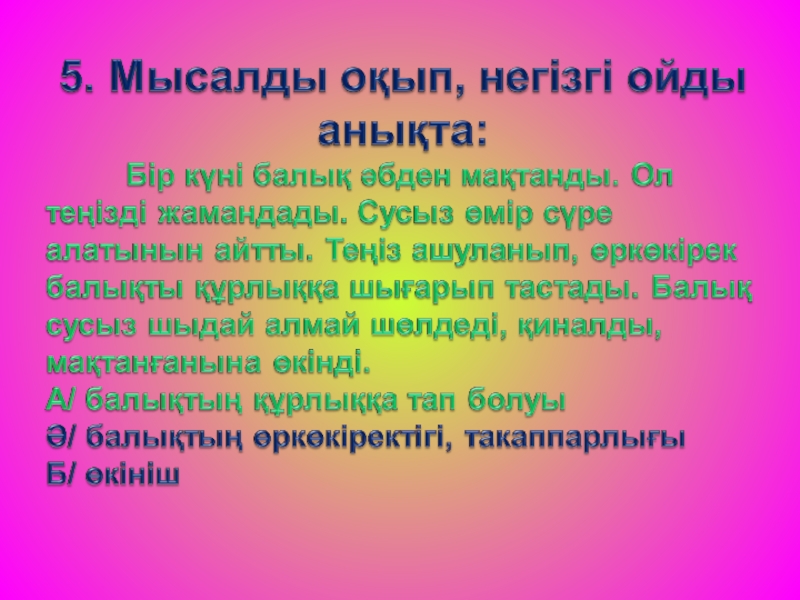 5. Мысалды оқып, негізгі ойды анықта:

Бір күні балық әбден мақтанды. Ол теңізді жамандады. Сусыз өмір сүре алатынын айтты. Теңіз ашуланып, өркөкірек балықты құрлыққа шығарып тастады. Балық сусыз шыдай алмай шөлдеді, қиналды, мақтанғанына өкінді.
А/ балықтың құрлыққа тап болуы
Ә/ балықтың өркөкіректігі, такаппарлығы
Б/ өкініш